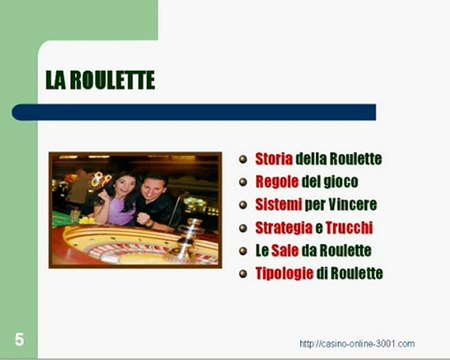 LA ROULETTE

- Storia della Roulette
- Regole del gioco
- Sistemi per Vincere
- Strategia e Trucchi
- Le Sale da Roulette
- Tipologie di Roulette

5

http://casino-online-3001.com